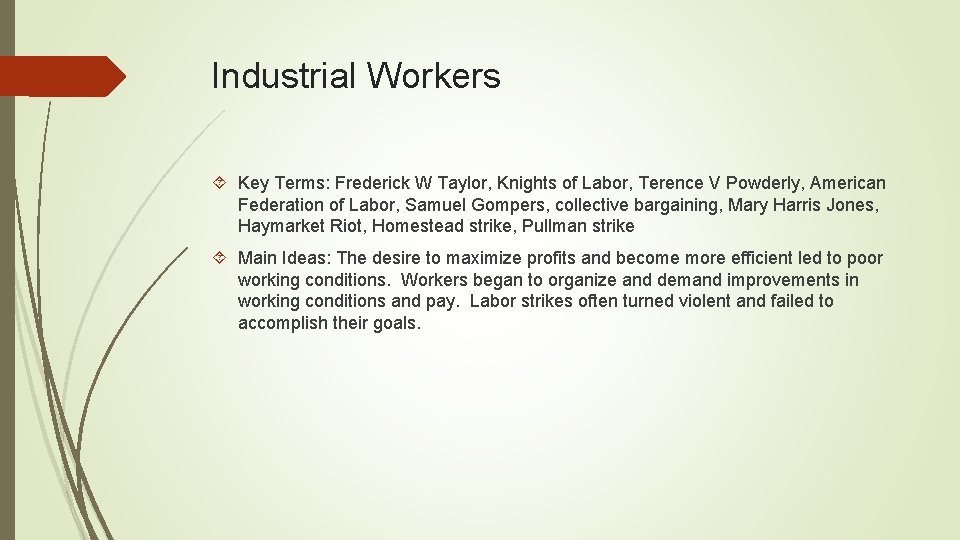 Industrial Workers

Key Terms: Frederick W Taylor, Knights of Labor, Terence V Powderly, American Federation of Labor, Samuel Gompers, collective bargaining, Mary Harris Jones, Haymarket Riot, Homestead strike, Pullman strike

Main Ideas: The desire to maximize profits and become more efficient led to poor working conditions. Workers began to organize and demand improvements in working conditions and pay. Labor strikes often turned violent and failed to accomplish their goals.